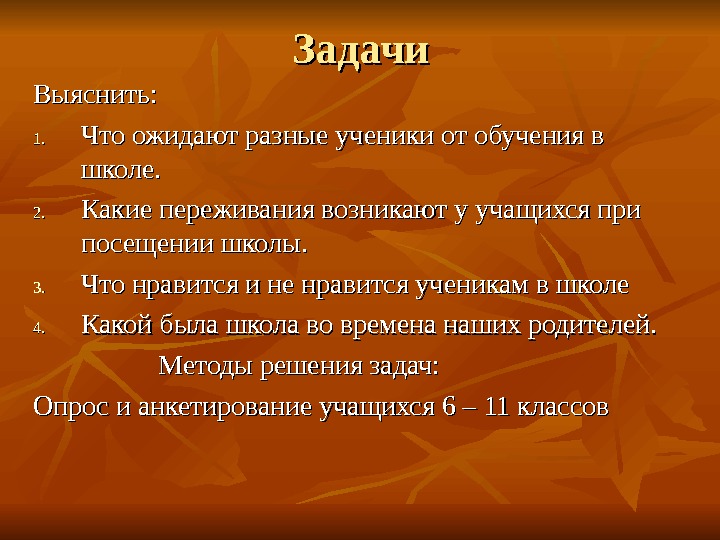 Задачи

Выяснить:

1. Что ожидают разные ученики от обучения в школе.
2. Какие переживания возникают у учащихся при посещении школы.
3. Что нравится и не нравится ученикам в школе
4. Какой была школа во времена наших родителей.

Методы решения задач:

Опрос и анкетирование учащихся 6 – 11 классов